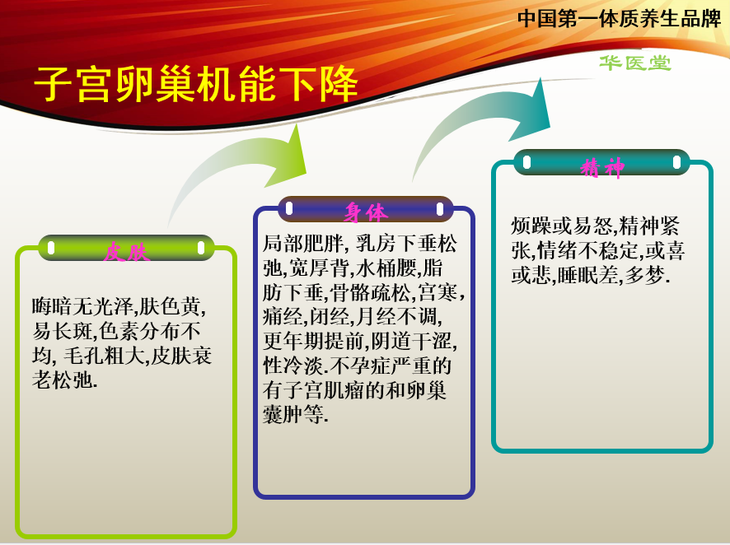 中国第一体质养生品牌

华医堂

子宫卵巢机能下降

皮肤

晦暗无光泽,肤色黄,易长斑,色素分布不均, 毛孔粗大,皮肤衰老松弛.

身体

局部肥胖, 乳房下垂松弛,宽厚背,水桶腰,脂肪下垂,骨骼疏松,宫寒,痛经,闭经,月经不调,更年期提前,阴道干涩,性冷淡.不孕症严重的有子宫肌瘤的和卵巢囊肿等.

精神

烦躁或易怒,精神紧张,情绪不稳定,或喜或悲,睡眠差,多梦.